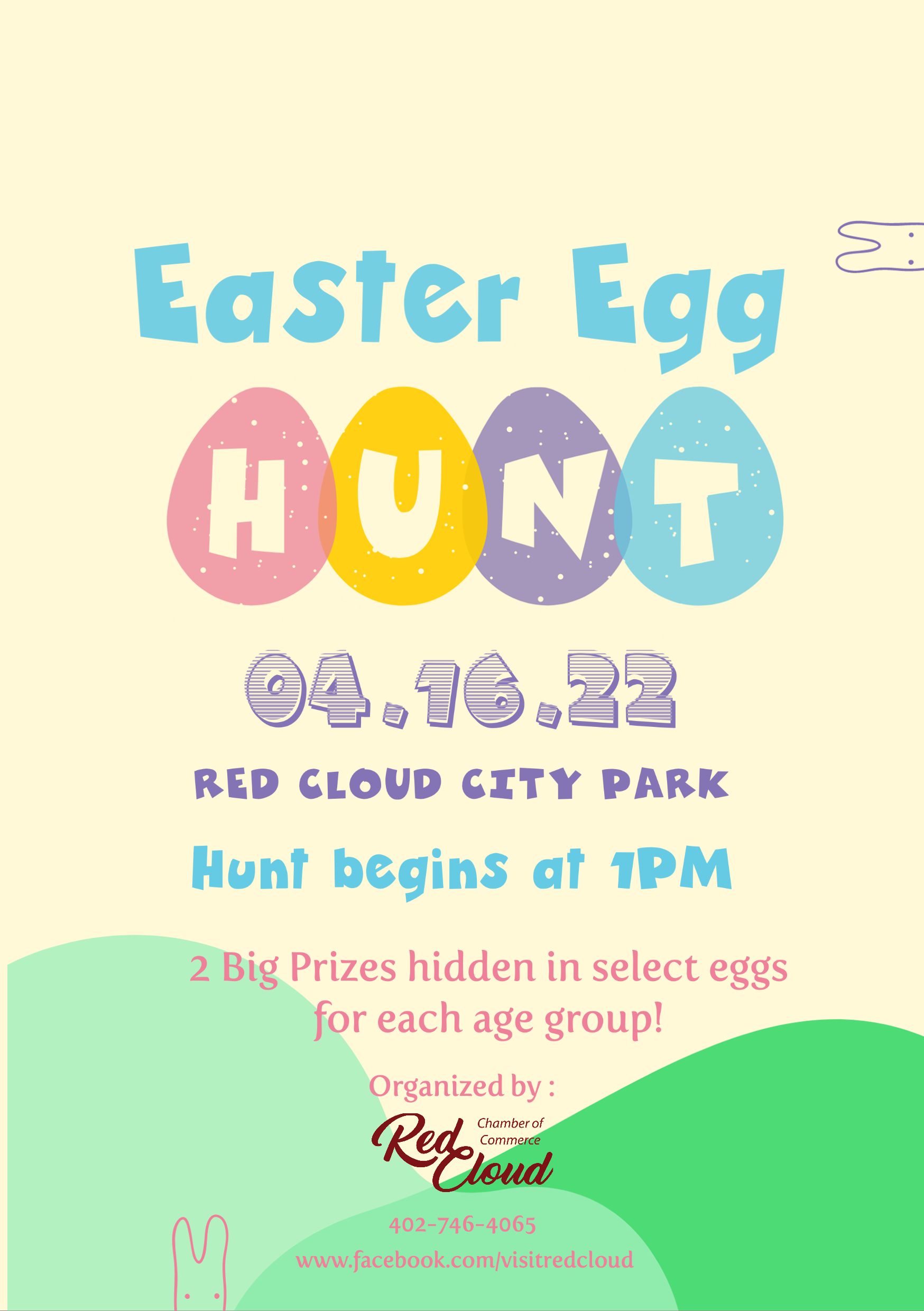 Easter Egg

HUNT

04.16.22

RED CLOUD CITY PARK

Hunt begins at 1PM

2 Big Prizes hidden in select eggs for each age group!

Organized by :

Red Cloud Chamber of Commerce

402-746-4065

www.facebook.com/visitredcloud